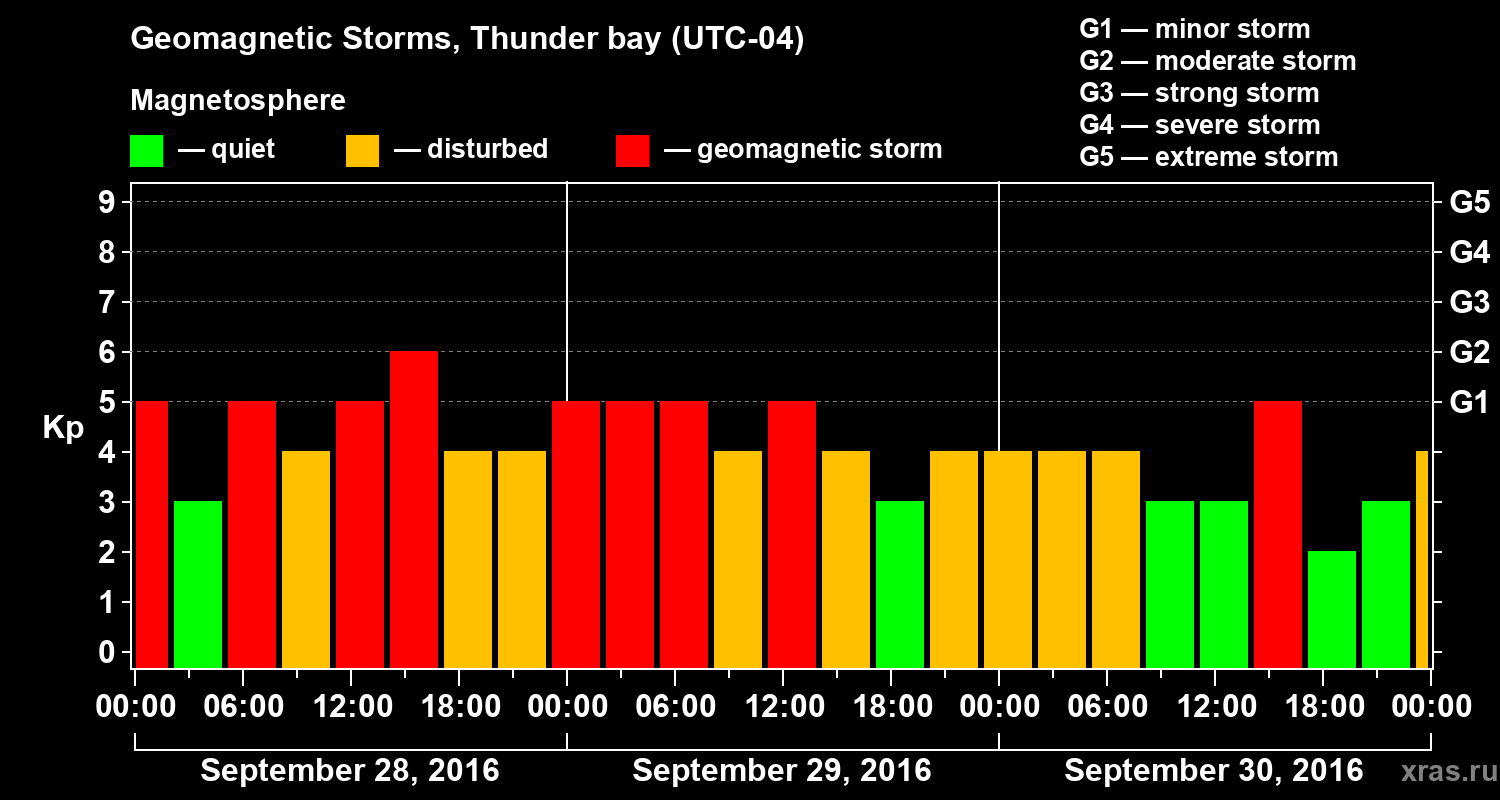 Geomagnetic Storms, Thunder bay (UTC-04)

Magnetosphere

— quiet — disturbed — geomagnetic storm

G1 — minor storm
G2 — moderate storm
G3 — strong storm
G4 — severe storm
G5 — extreme storm

Kp

9
8
7
6
5
4
3
2
1
0

G5
G4
G3
G2
G1

00:00 06:00 12:00 18:00 00:00 06:00 12:00 18:00 00:00 06:00 12:00 18:00 00:00

September 28, 2016 September 29, 2016 September 30, 2016

xras.ru